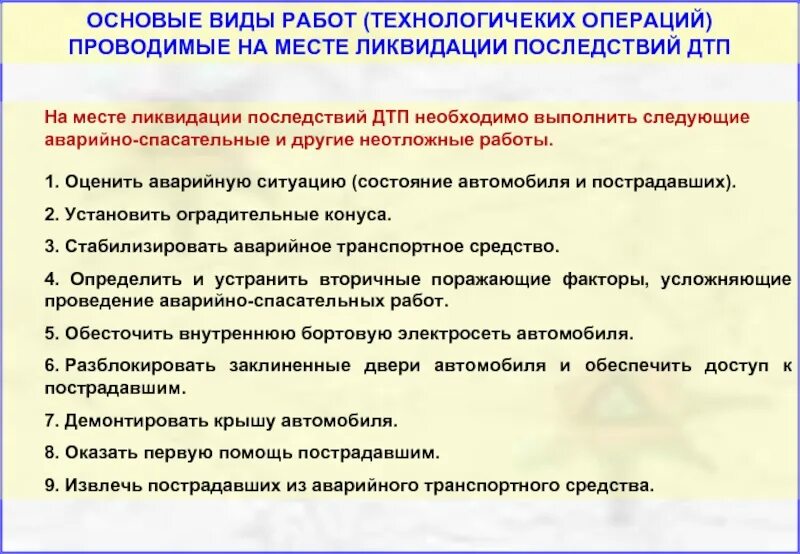 ОСНОВЫЕ ВИДЫ РАБОТ (ТЕХНОЛОГИЧЕКИХ ОПЕРАЦИЙ) ПРОВОДИМЫЕ НА МЕСТЕ ЛИКВИДАЦИИ ПОСЛЕДСТВИЙ ДТП

На месте ликвидации последствий ДТП необходимо выполнить следующие аварийно-спасательные и другие неотложные работы.

1. Оценить аварийную ситуацию (состояние автомобиля и пострадавших).

2. Установить оградительные конуса.

3. Стабилизировать аварийное транспортное средство.

4. Определить и устранить вторичные поражающие факторы, усложняющие проведение аварийно-спасательных работ.

5. Обесточить внутреннюю бортовую электросеть автомобиля.

6. Разблокировать заклиненные двери автомобиля и обеспечить доступ к пострадавшим.

7. Демонтировать крышу автомобиля.

8. Оказать первую помощь пострадавшим.

9. Извлечь пострадавших из аварийного транспортного средства.